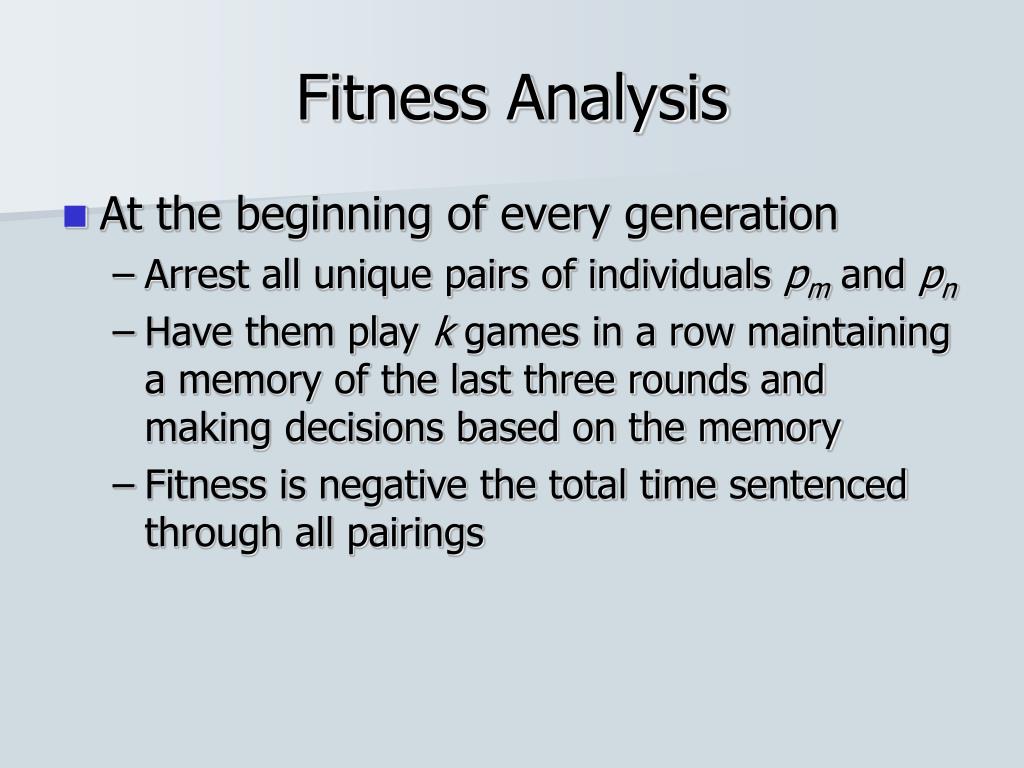 Fitness Analysis

At the beginning of every generation

– Arrest all unique pairs of individuals $p_m$ and $p_n$

– Have them play $k$ games in a row maintaining a memory of the last three rounds and making decisions based on the memory

– Fitness is negative the total time sentenced through all pairings